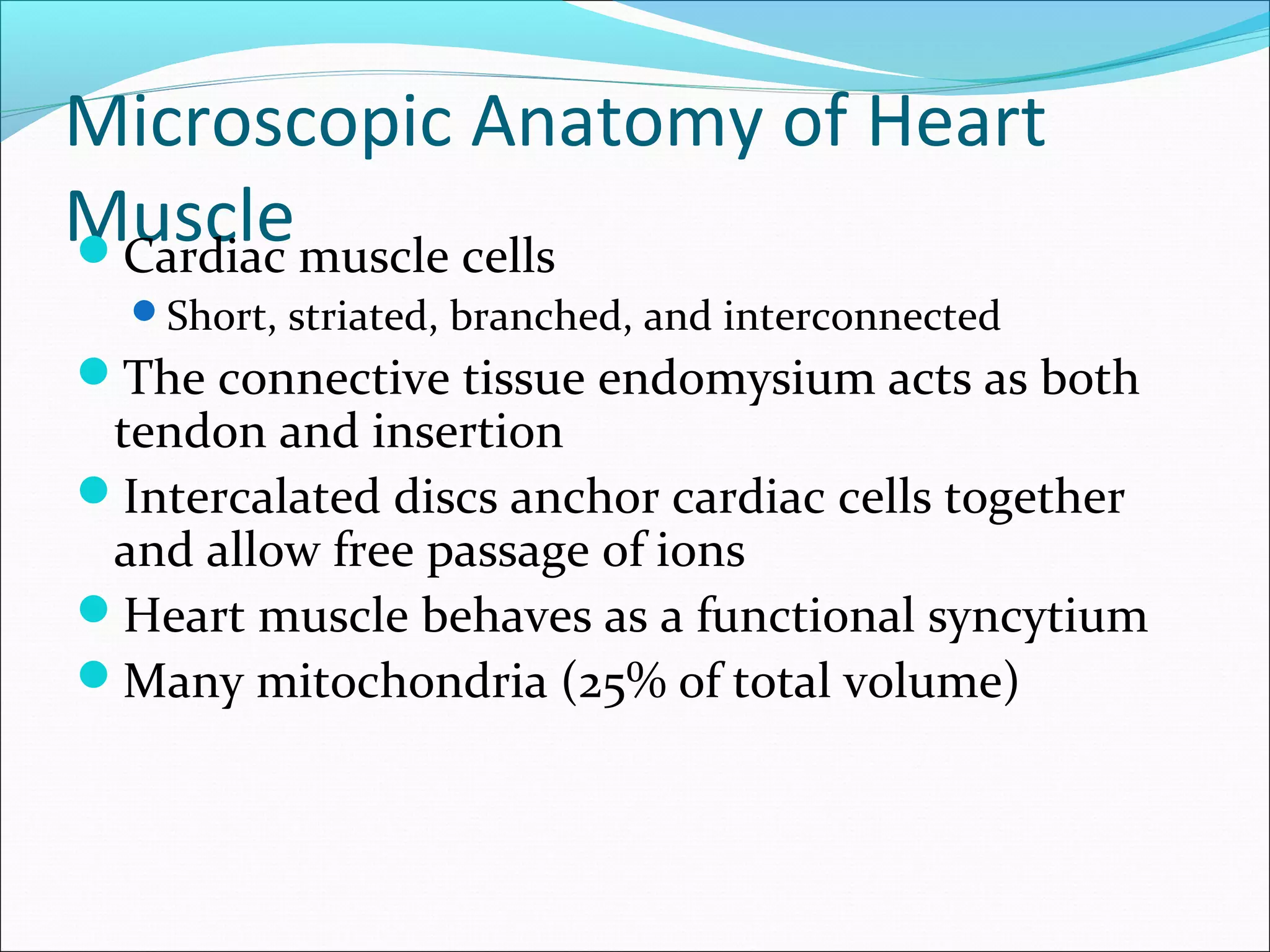 Microscopic Anatomy of Heart Muscle

- Cardiac muscle cells
  - Short, striated, branched, and interconnected
- The connective tissue endomysium acts as both tendon and insertion
- Intercalated discs anchor cardiac cells together and allow free passage of ions
- Heart muscle behaves as a functional syncytium
- Many mitochondria (25% of total volume)